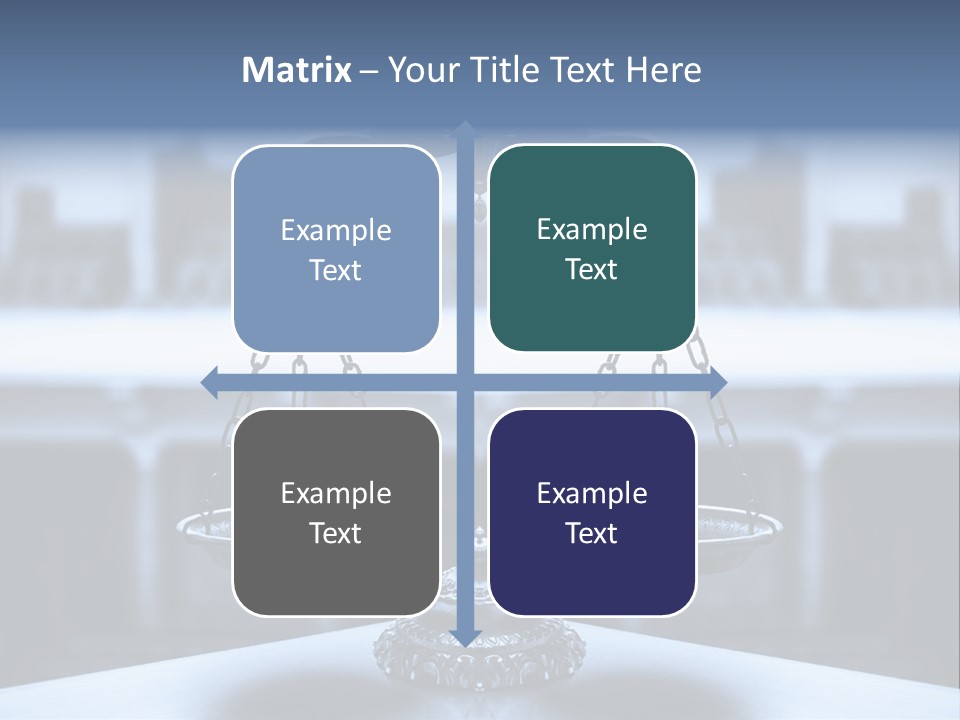 Matrix – Your Title Text Here

Example Text

Example Text

Example Text

Example Text